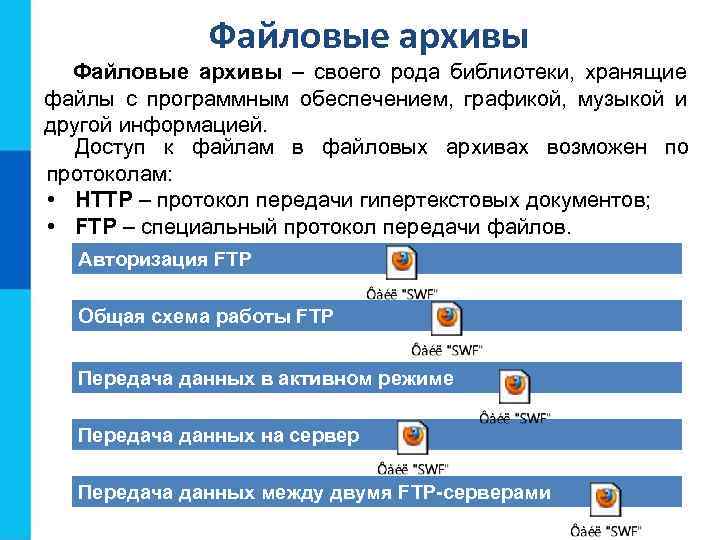 Файловые архивы

Файловые архивы – своего рода библиотеки, хранящие файлы с программным обеспечением, графикой, музыкой и другой информацией.

Доступ к файлам в файловых архивах возможен по протоколам:

• HTTP – протокол передачи гипертекстовых документов;
• FTP – специальный протокол передачи файлов.

Авторизация FTP

Ôàéë "SWF"

Общая схема работы FTP

Ôàéë "SWF"

Передача данных в активном режиме

Ôàéë "SWF"

Передача данных на сервер

Ôàéë "SWF"

Передача данных между двумя FTP-серверами

Ôàéë "SWF"